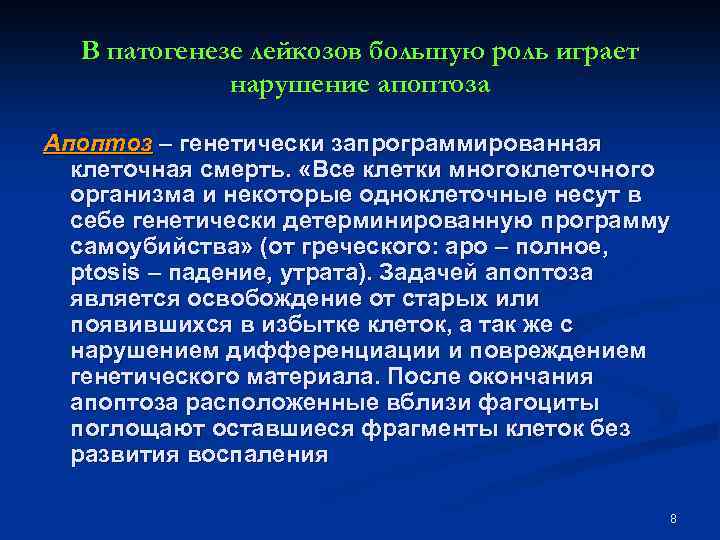 В патогенезе лейкозов большую роль играет нарушение апоптоза

Апоптоз – генетически запрограммированная клеточная смерть. «Все клетки многоклеточного организма и некоторые одноклеточные несут в себе генетически детерминированную программу самоубийства» (от греческого: apo – полное, ptosis – падение, утрата). Задачей апоптоза является освобождение от старых или появившихся в избытке клеток, а так же с нарушением дифференциации и повреждением генетического материала. После окончания апоптоза расположенные вблизи фагоциты поглощают оставшиеся фрагменты клеток без развития воспаления

8